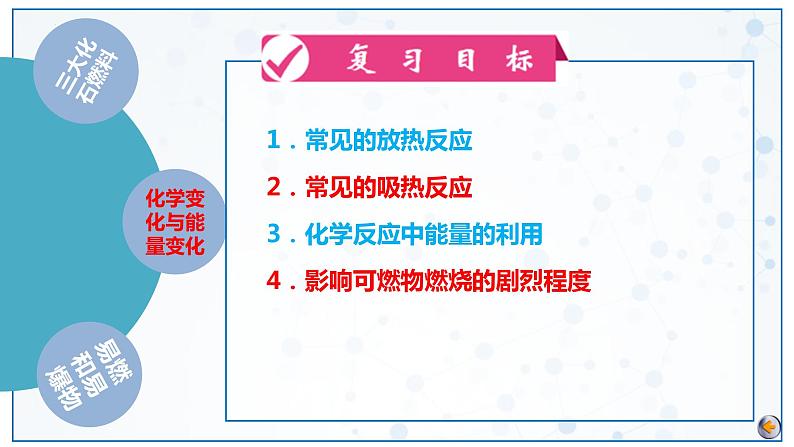 三大化石燃料

化学变化与能量变化

易燃和易爆物

复习目标

1．常见的放热反应

2．常见的吸热反应

3．化学反应中能量的利用

4．影响可燃物燃烧的剧烈程度